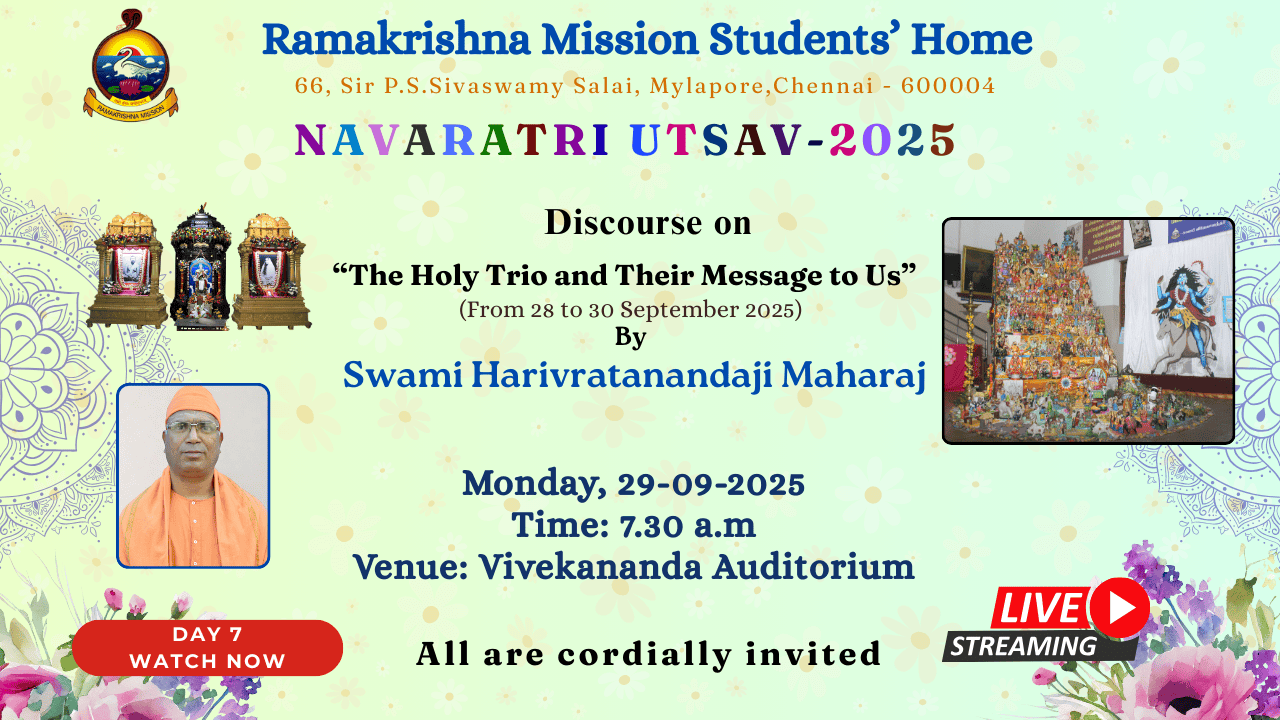 RAMAKRISHNA MISSION

Ramakrishna Mission Students' Home

66, Sir P.S.Sivaswamy Salai, Mylapore,Chennai - 600004

NAVARATRI UTSAV-2025

Discourse on

"The Holy Trio and Their Message to Us"

(From 28 to 30 September 2025)

By

Swami Harivratanandaji Maharaj

Monday, 29-09-2025

Time: 7.30 a.m

Venue: Vivekananda Auditorium

DAY 7
WATCH NOW

All are cordially invited

LIVE
STREAMING